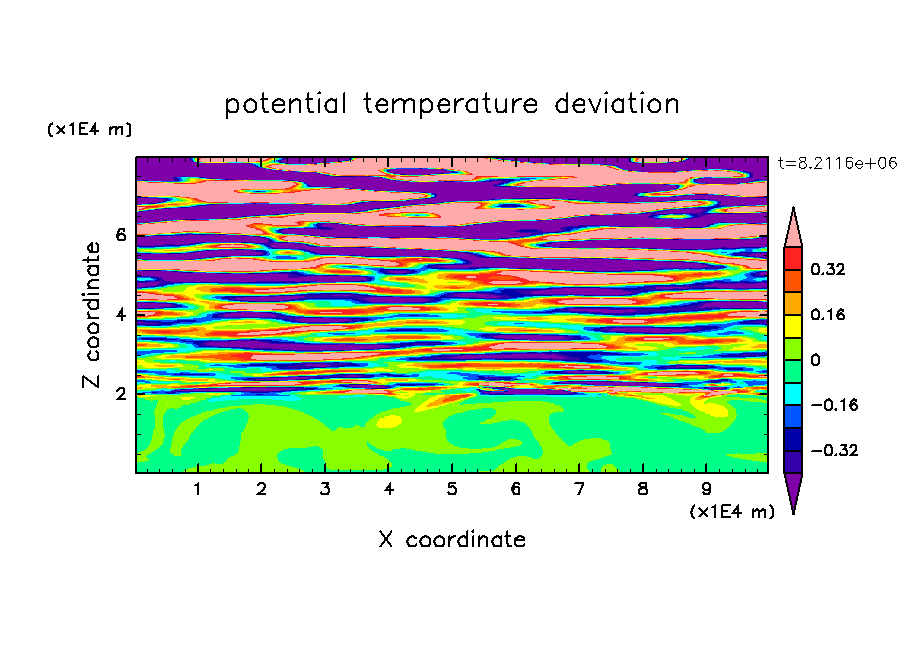 potential temperature deviation

(x1E4 m)

t=8.2116e+06

Z coordinate

6
4
2

0.32
0.16
0
−0.16
−0.32

1 2 3 4 5 6 7 8 9

(x1E4 m)

X coordinate